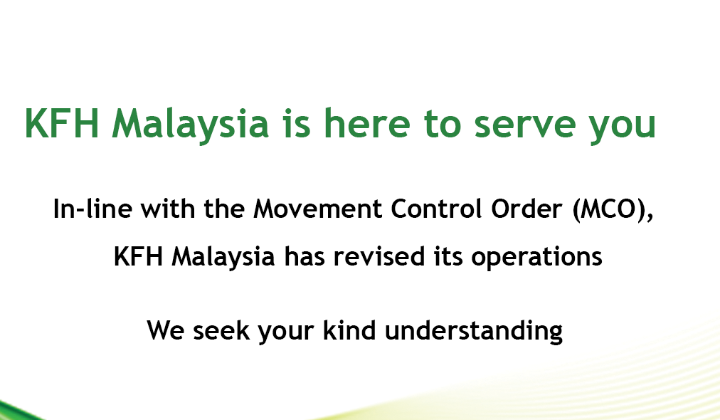 KFH Malaysia is here to serve you

In-line with the Movement Control Order (MCO), KFH Malaysia has revised its operations

We seek your kind understanding